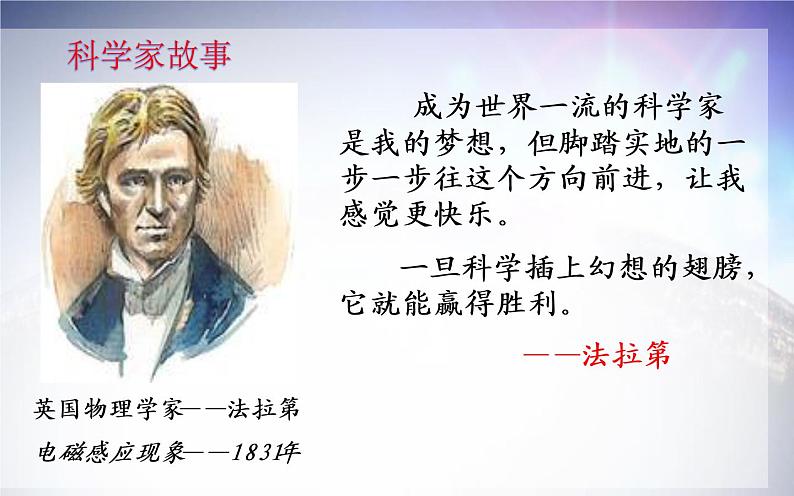 科学家故事

成为世界一流的科学家是我的梦想，但脚踏实地的一步一步往这个方向前进，让我感觉更快乐。

一旦科学插上幻想的翅膀，它就能赢得胜利。

——法拉第

英国物理学家——法拉第

电磁感应现象——1831年